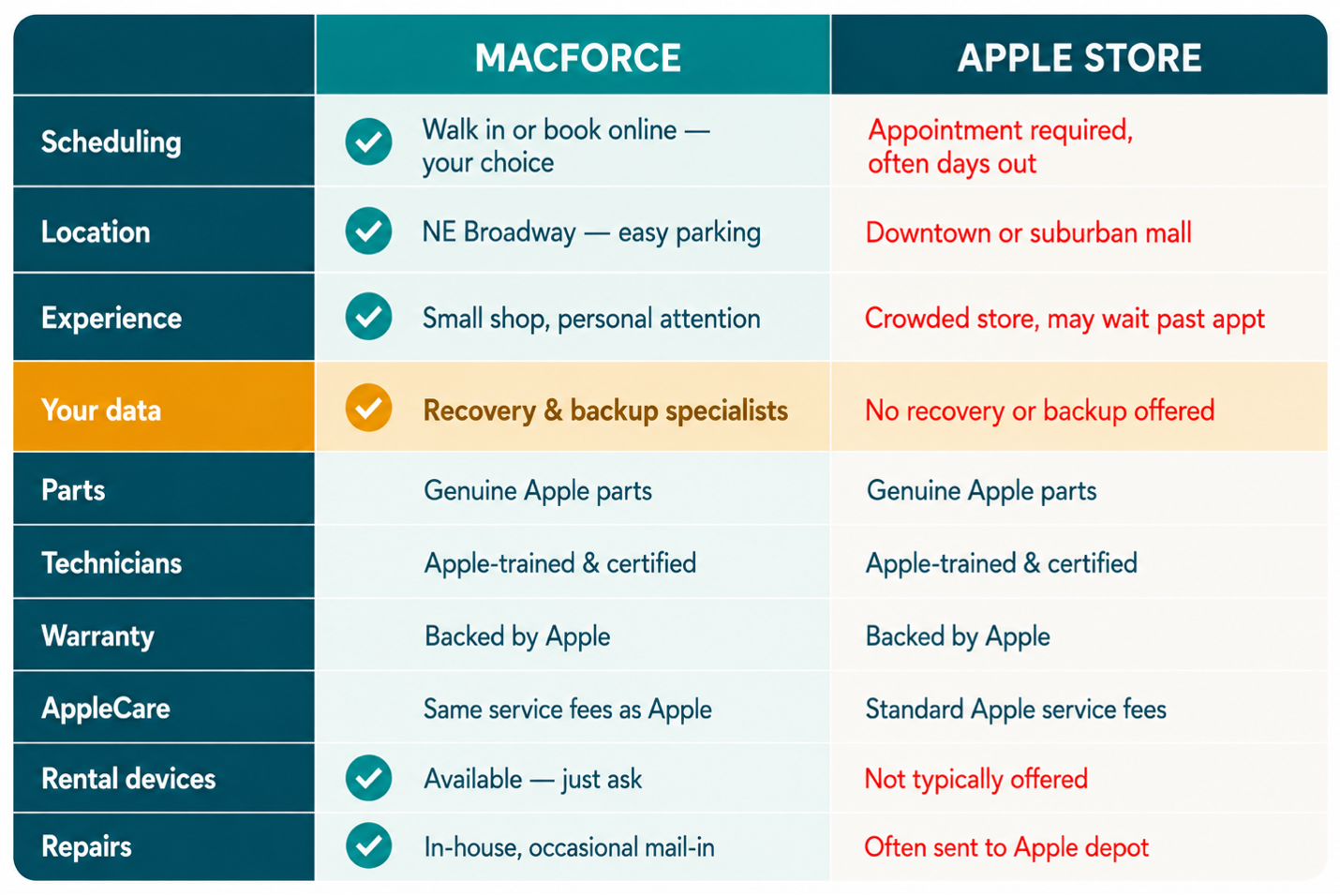 | | MACFORCE | APPLE STORE |
|---|---|---|
| Scheduling | Walk in or book online — your choice | Appointment required, often days out |
| Location | NE Broadway — easy parking | Downtown or suburban mall |
| Experience | Small shop, personal attention | Crowded store, may wait past appt |
| Your data | Recovery & backup specialists | No recovery or backup offered |
| Parts | Genuine Apple parts | Genuine Apple parts |
| Technicians | Apple-trained & certified | Apple-trained & certified |
| Warranty | Backed by Apple | Backed by Apple |
| AppleCare | Same service fees as Apple | Standard Apple service fees |
| Rental devices | Available — just ask | Not typically offered |
| Repairs | In-house, occasional mail-in | Often sent to Apple depot |